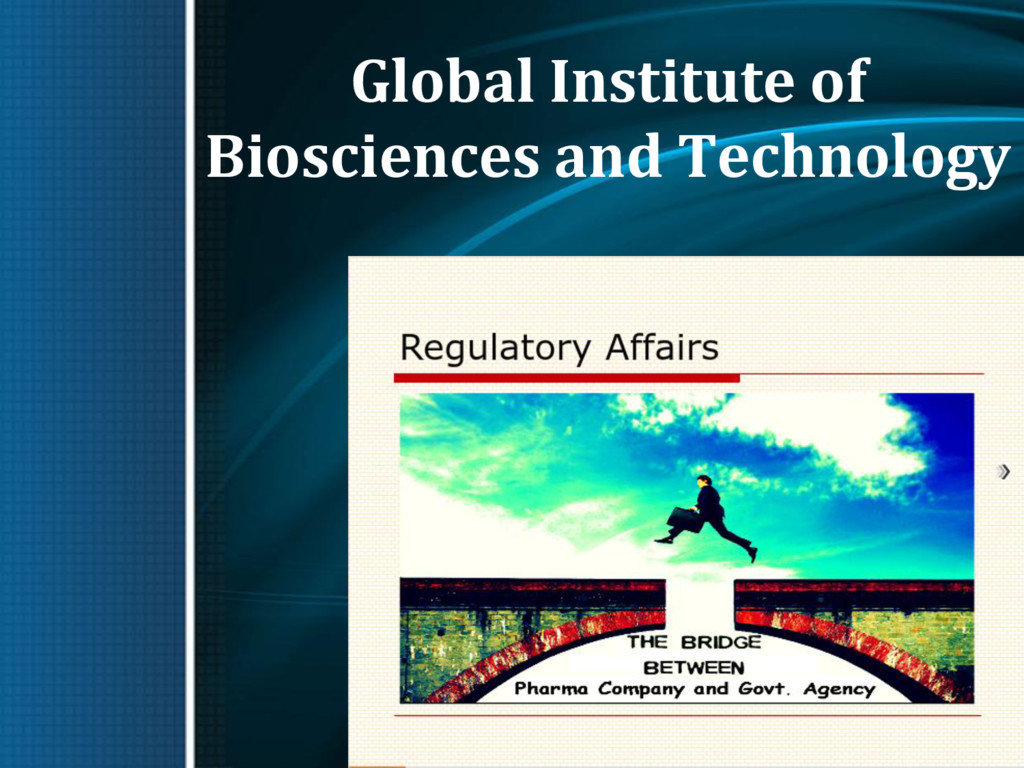 Global Institute of Biosciences and Technology

Regulatory Affairs

THE BRIDGE BETWEEN Pharma Company and Govt. Agency